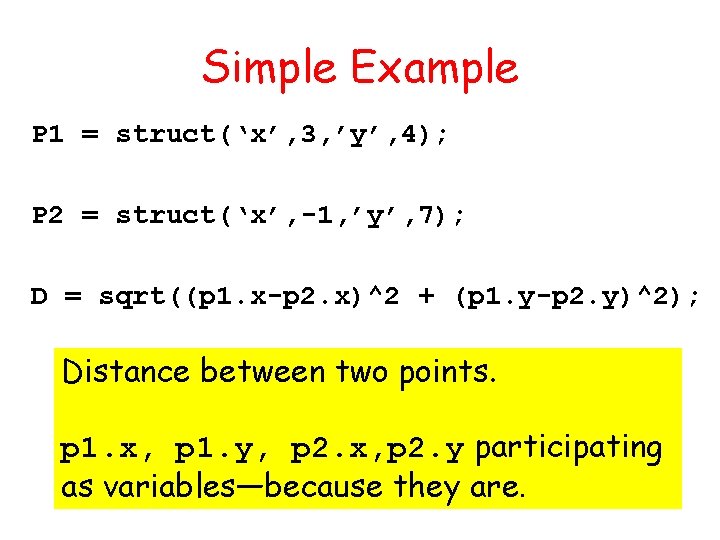 Simple Example

P1 = struct(‘x’,3,’y’,4);

P2 = struct(‘x’,-1,’y’,7);

D = sqrt((p1.x-p2.x)^2 + (p1.y-p2.y)^2);

Distance between two points.

p1.x, p1.y, p2.x,p2.y participating as variables—because they are.